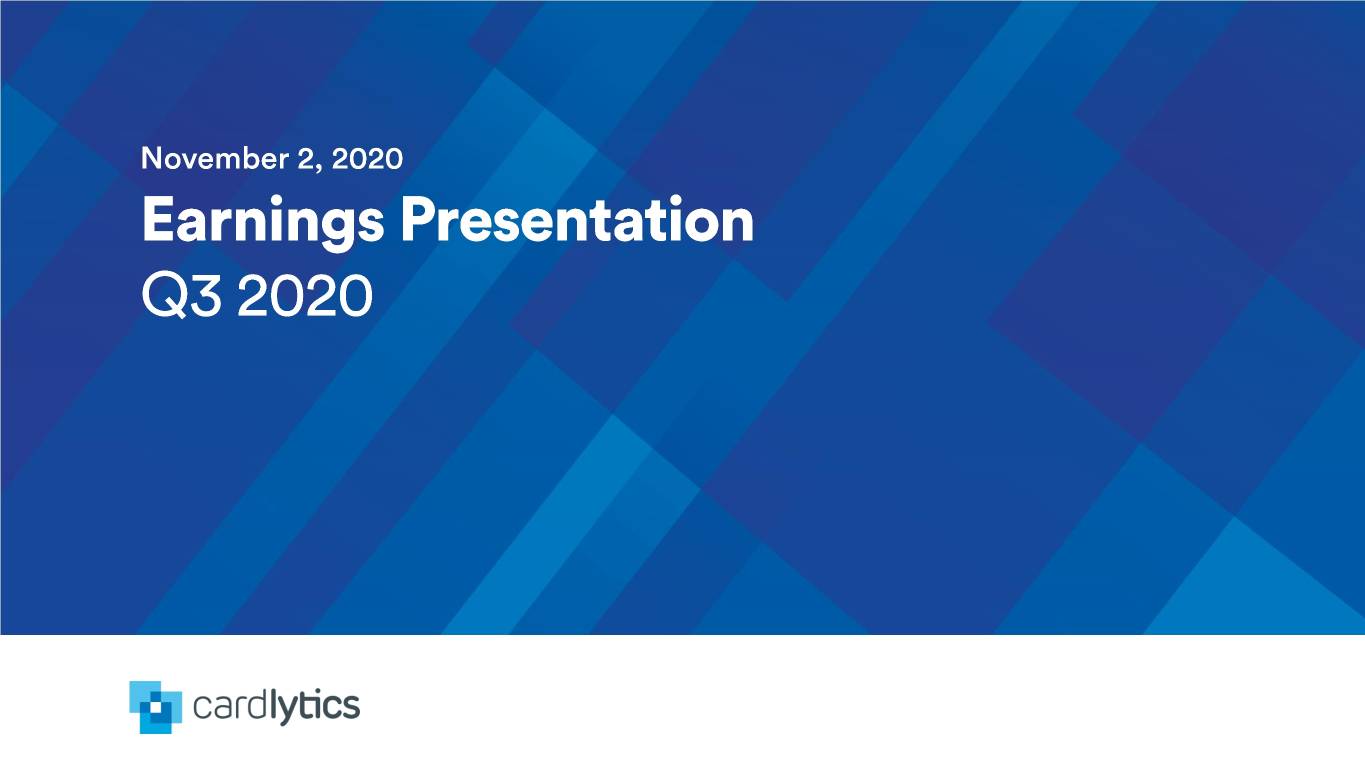 November 2, 2020

Earnings Presentation

Q3 2020

cardlytics